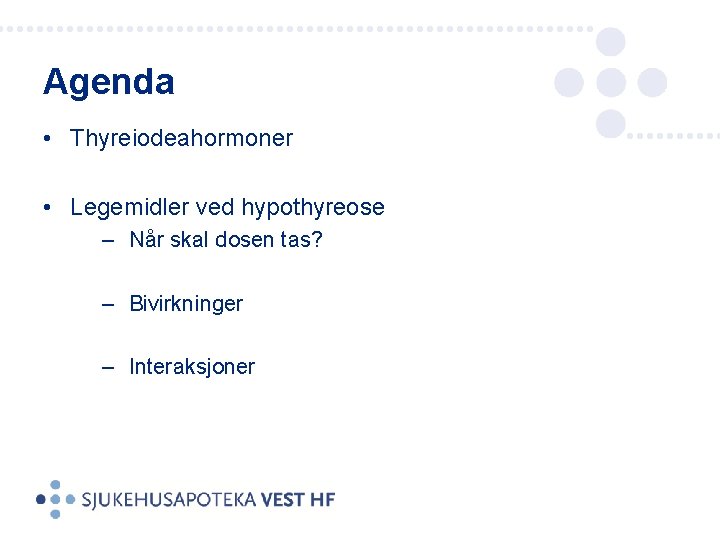 Agenda

• Thyreiodeahormoner

• Legemidler ved hypothyreose
– Når skal dosen tas?

– Bivirkninger

– Interaksjoner

SJUKEHUSAPOTEKA VEST HF